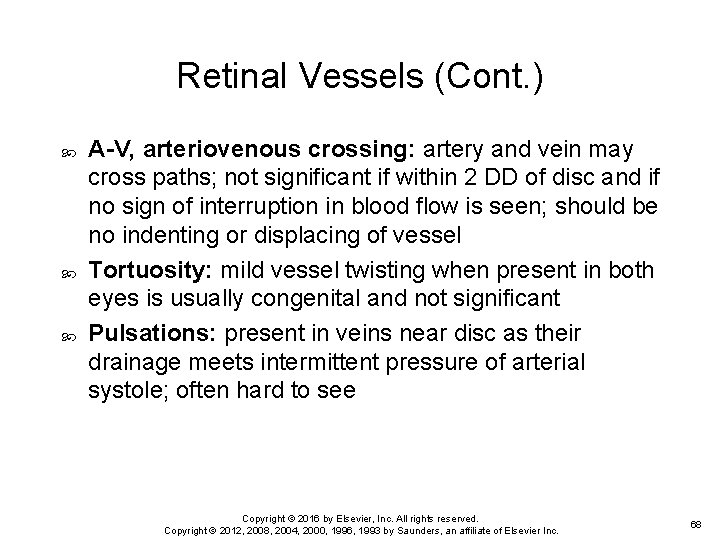 Retinal Vessels (Cont.)

A-V, arteriovenous crossing: artery and vein may cross paths; not significant if within 2 DD of disc and if no sign of interruption in blood flow is seen; should be no indenting or displacing of vessel

Tortuosity: mild vessel twisting when present in both eyes is usually congenital and not significant

Pulsations: present in veins near disc as their drainage meets intermittent pressure of arterial systole; often hard to see

Copyright © 2016 by Elsevier, Inc. All rights reserved.
Copyright © 2012, 2008, 2004, 2000, 1996, 1993 by Saunders, an affiliate of Elsevier Inc.

68